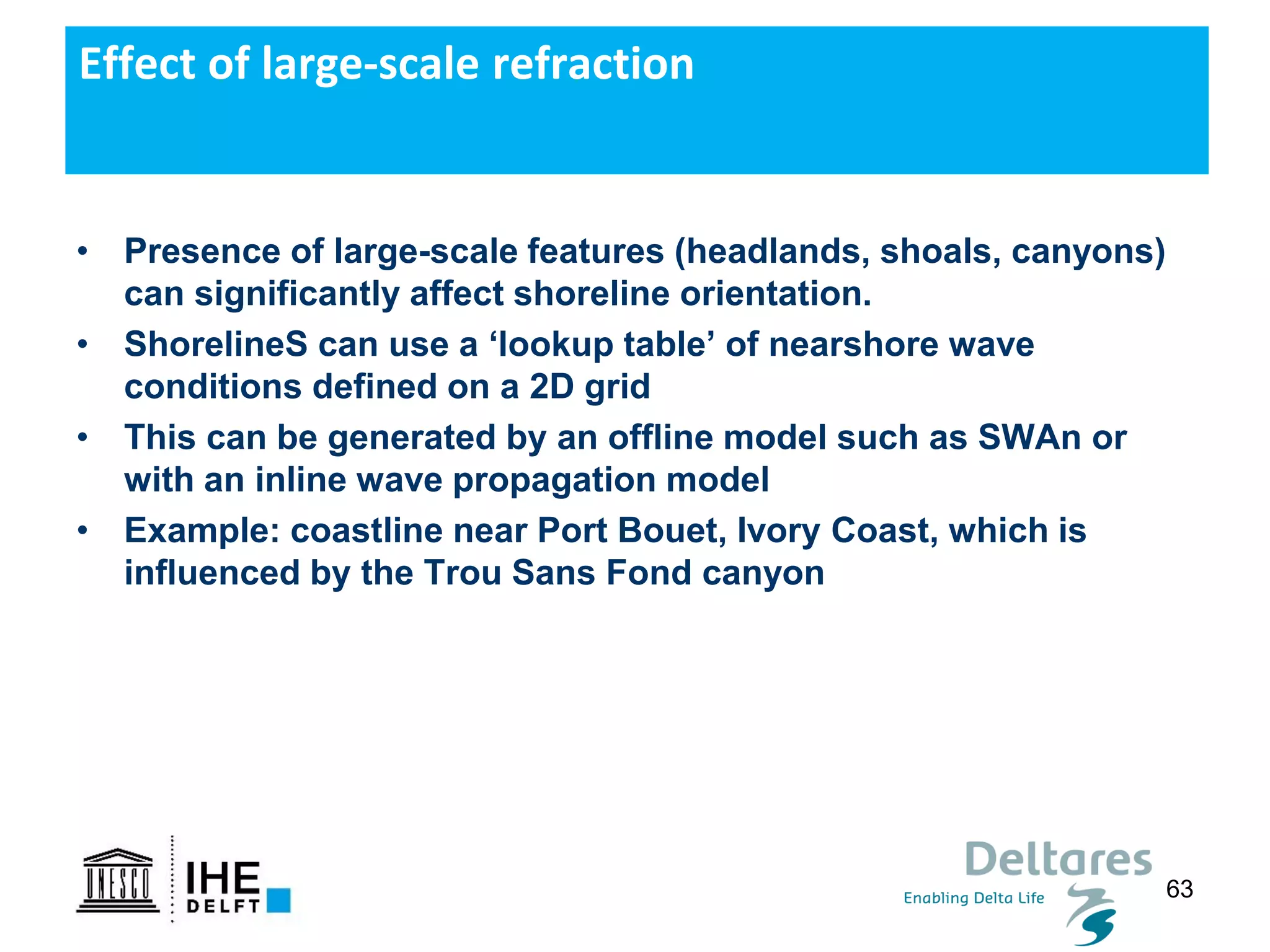 Effect of large-scale refraction

• Presence of large-scale features (headlands, shoals, canyons) can significantly affect shoreline orientation.
• ShorelineS can use a ‘lookup table’ of nearshore wave conditions defined on a 2D grid
• This can be generated by an offline model such as SWAn or with an inline wave propagation model
• Example: coastline near Port Bouet, Ivory Coast, which is influenced by the Trou Sans Fond canyon

UNESCO IHE DELFT

Deltares
Enabling Delta Life

63